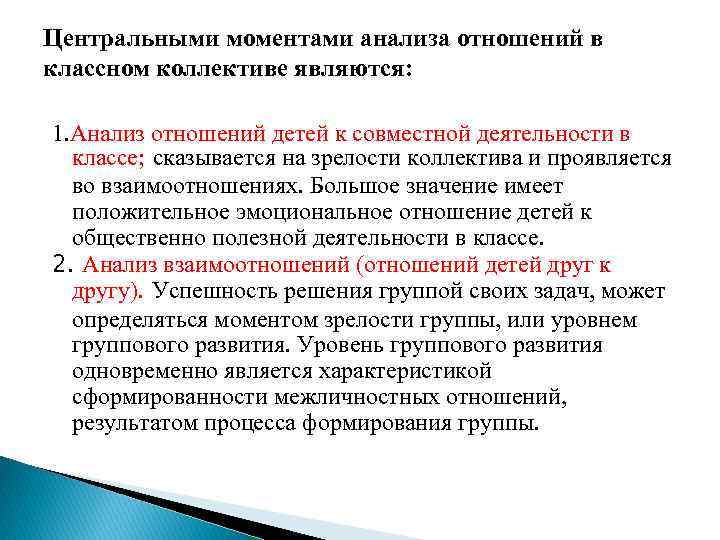 Центральными моментами анализа отношений в классном коллективе являются:

1.Анализ отношений детей к совместной деятельности в классе; сказывается на зрелости коллектива и проявляется во взаимоотношениях. Большое значение имеет положительное эмоциональное отношение детей к общественно полезной деятельности в классе.

2. Анализ взаимоотношений (отношений детей друг к другу). Успешность решения группой своих задач, может определяться моментом зрелости группы, или уровнем группового развития. Уровень группового развития одновременно является характеристикой сформированности межличностных отношений, результатом процесса формирования группы.